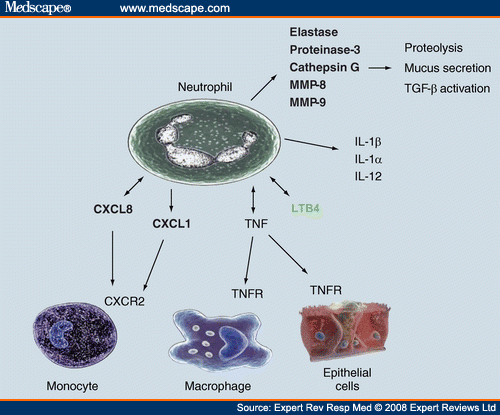 Medscape® www.medscape.com

Elastase
Proteinase-3
Cathepsin G
MMP-8
MMP-9

Proteolysis
Mucus secretion
TGF-β activation

Neutrophil

IL-1β
IL-1α
IL-12

CXCL8
CXCL1
TNF
LTB4

CXCR2
TNFR
TNFR

Monocyte
Macrophage
Epithelial cells

Source: Expert Rev Resp Med © 2008 Expert Reviews Ltd